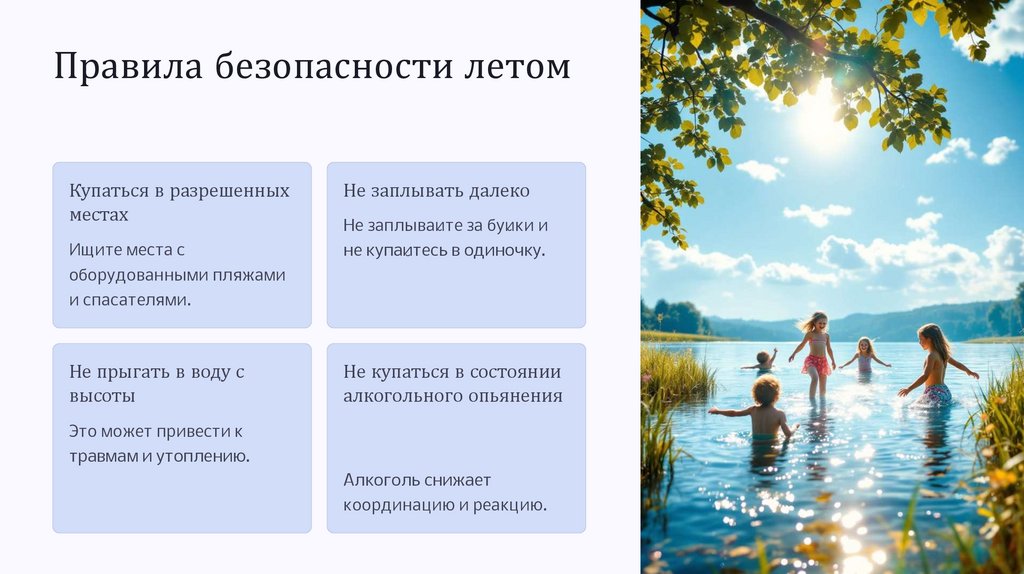 Правила безопасности летом

Купаться в разрешенных местах

Ищите места с оборудованными пляжами и спасателями.

Не заплывать далеко

Не заплываите за буики и не купаитесь в одиночку.

Не прыгать в воду с высоты

Это может привести к травмам и утоплению.

Не купаться в состоянии алкогольного опьянения

Алкоголь снижает координацию и реакцию.